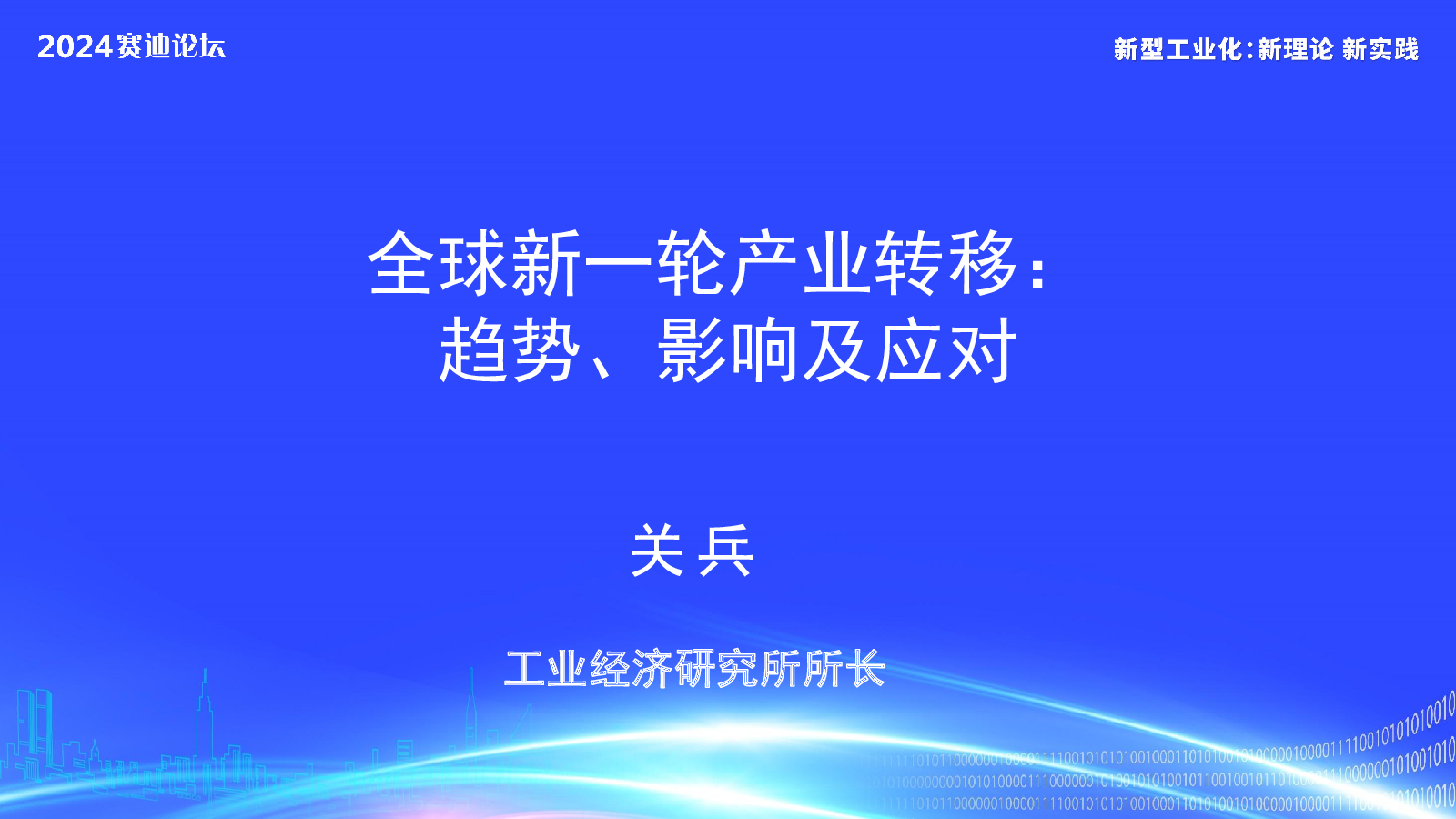 2024赛迪论坛

新型工业化:新理论 新实践

全球新一轮产业转移:
趋势、影响及应对

关 兵

工业经济研究所所长